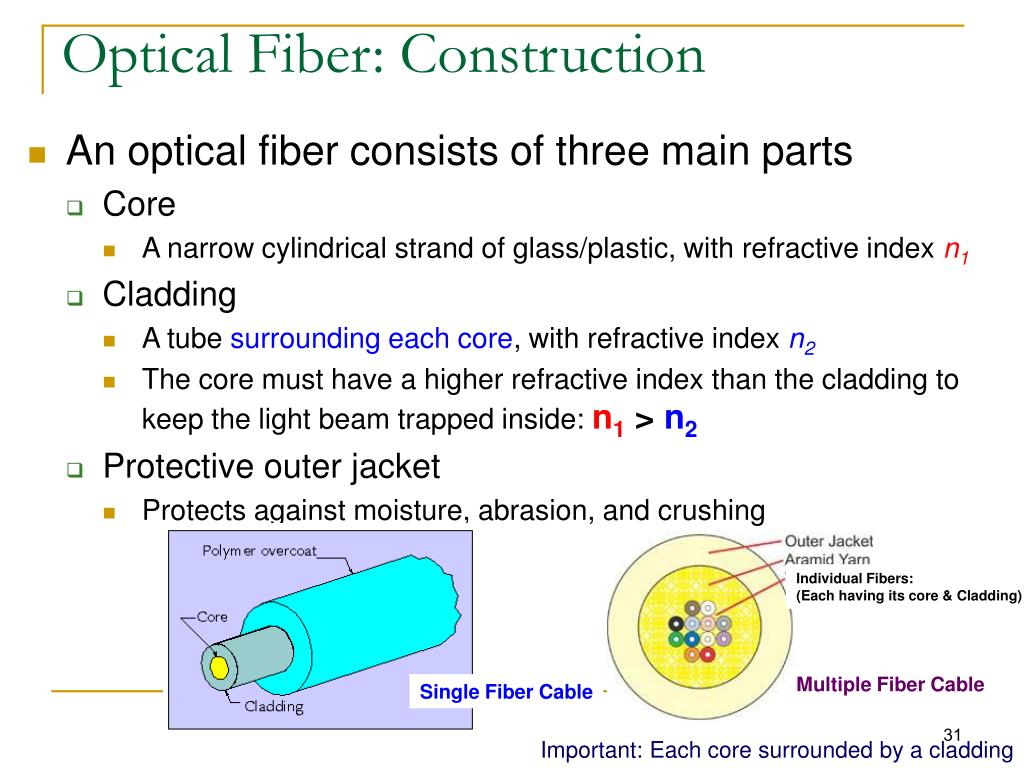 Optical Fiber: Construction

An optical fiber consists of three main parts

Core

A narrow cylindrical strand of glass/plastic, with refractive index $n_1$

Cladding

A tube surrounding each core, with refractive index $n_2$

The core must have a higher refractive index than the cladding to keep the light beam trapped inside: $n_1 > n_2$

Protective outer jacket

Protects against moisture, abrasion, and crushing

Polymer overcoat

Core

Cladding

Single Fiber Cable

Outer Jacket

Aramid Yarn

Individual Fibers:
(Each having its core & Cladding)

Multiple Fiber Cable

31

Important: Each core surrounded by a cladding